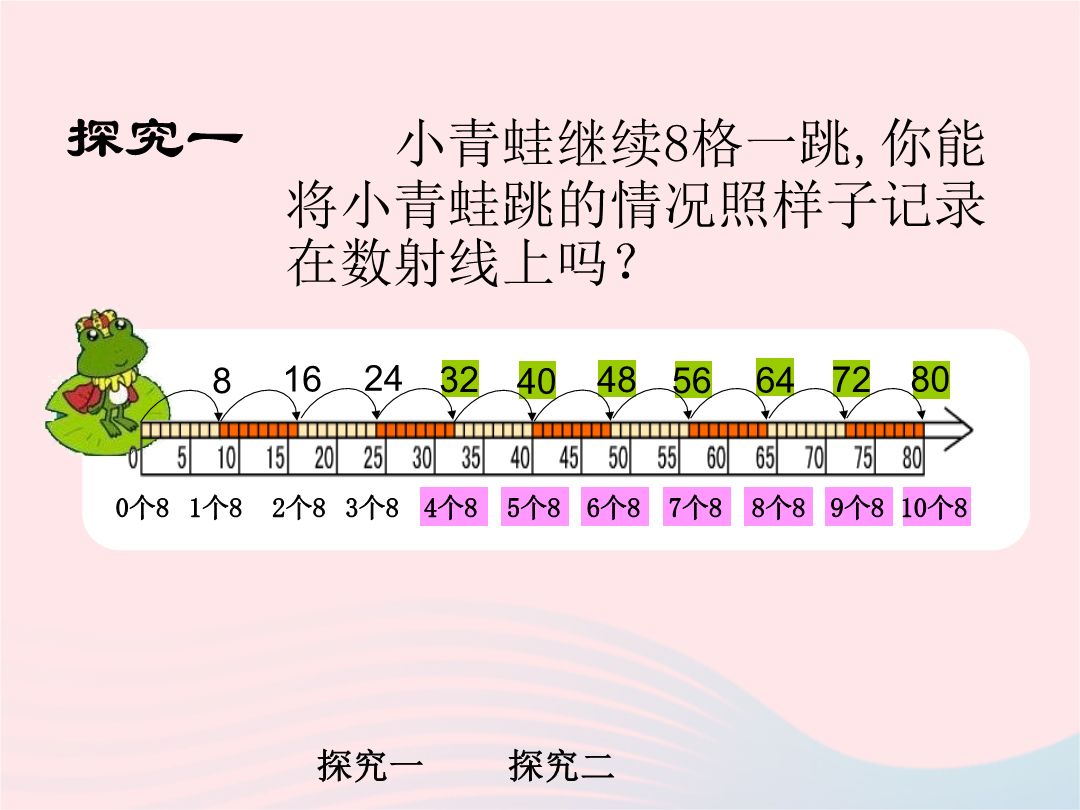 探究一　小青蛙继续8格一跳，你能将小青蛙跳的情况照样子记录在数射线上吗？

8　16　24　32　40　48　56　64　72　80

0　5　10　15　20　25　30　35　40　45　50　55　60　65　70　75　80

0个8　1个8　2个8　3个8　4个8　5个8　6个8　7个8　8个8　9个8　10个8

探究一　探究二